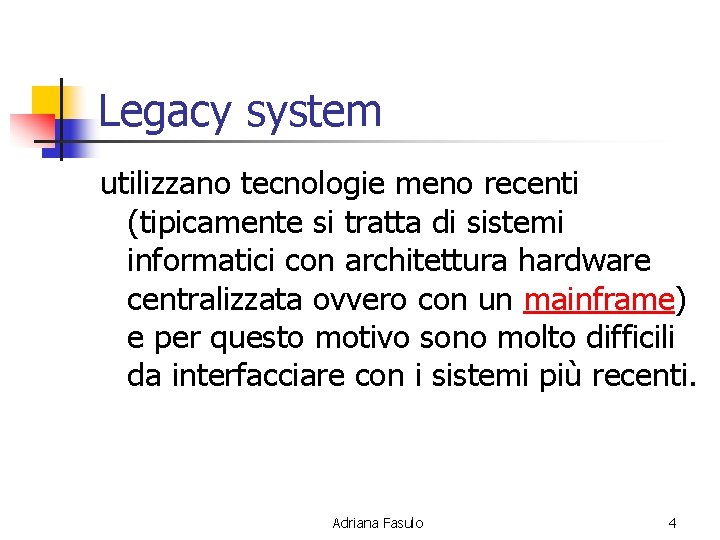 Legacy system

utilizzano tecnologie meno recenti (tipicamente si tratta di sistemi informatici con architettura hardware centralizzata ovvero con un mainframe) e per questo motivo sono molto difficili da interfacciare con i sistemi più recenti.

Adriana Fasulo

4